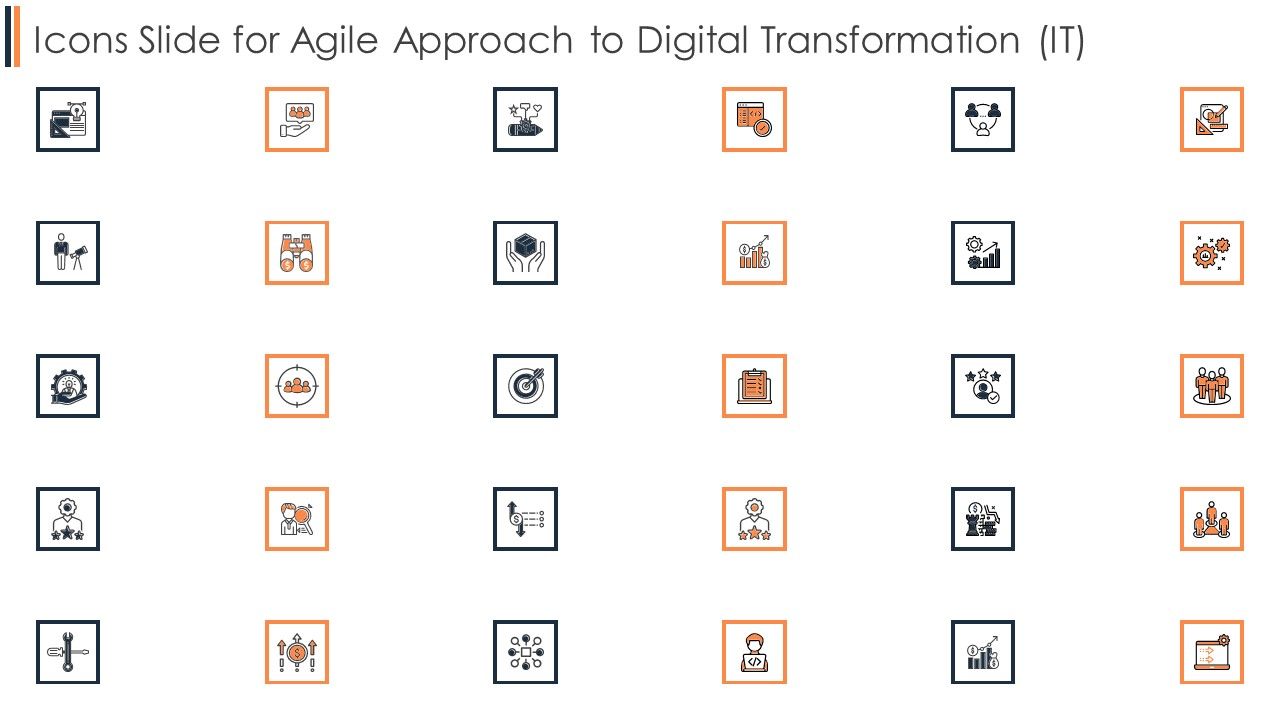 Icons Slide for Agile Approach to Digital Transformation (IT)